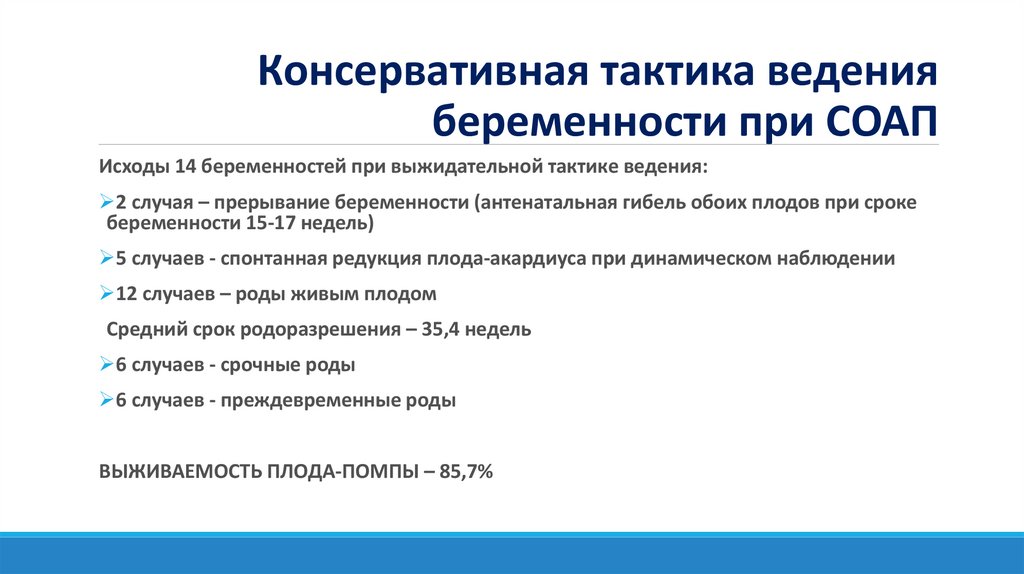 Консервативная тактика ведения беременности при СОАП

Исходы 14 беременностей при выжидательной тактике ведения:

➢2 случая – прерывание беременности (антенатальная гибель обоих плодов при сроке беременности 15-17 недель)

➢5 случаев - спонтанная редукция плода-акардиуса при динамическом наблюдении

➢12 случаев – роды живым плодом

Средний срок родоразрешения – 35,4 недель

➢6 случаев - срочные роды

➢6 случаев - преждевременные роды

ВЫЖИВАЕМОСТЬ ПЛОДА-ПОМПЫ – 85,7%